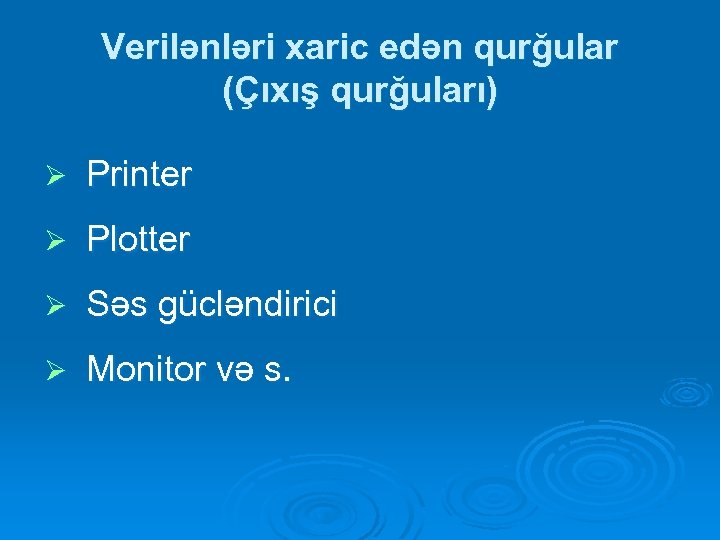 Verilənləri xaric edən qurğular (Çıxış qurğuları)

➢ Printer

➢ Plotter

➢ Səs gücləndirici

➢ Monitor və s.